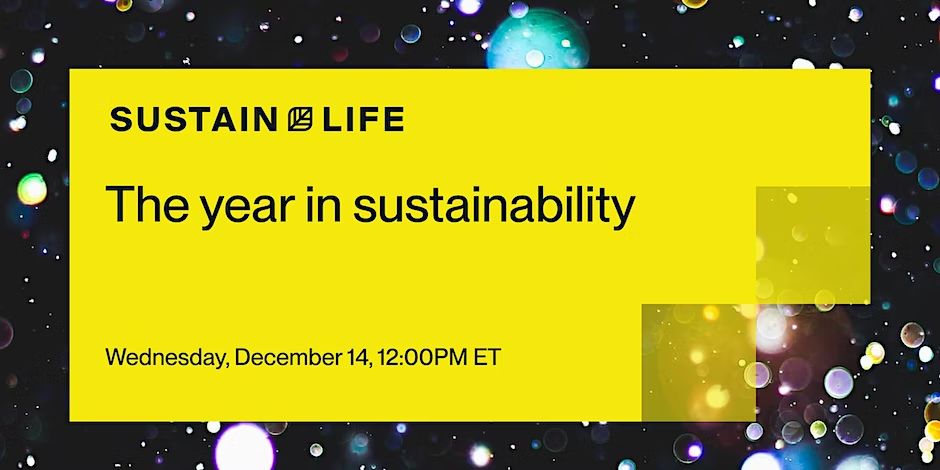 SUSTAIN LIFE

The year in sustainability

Wednesday, December 14, 12:00PM ET